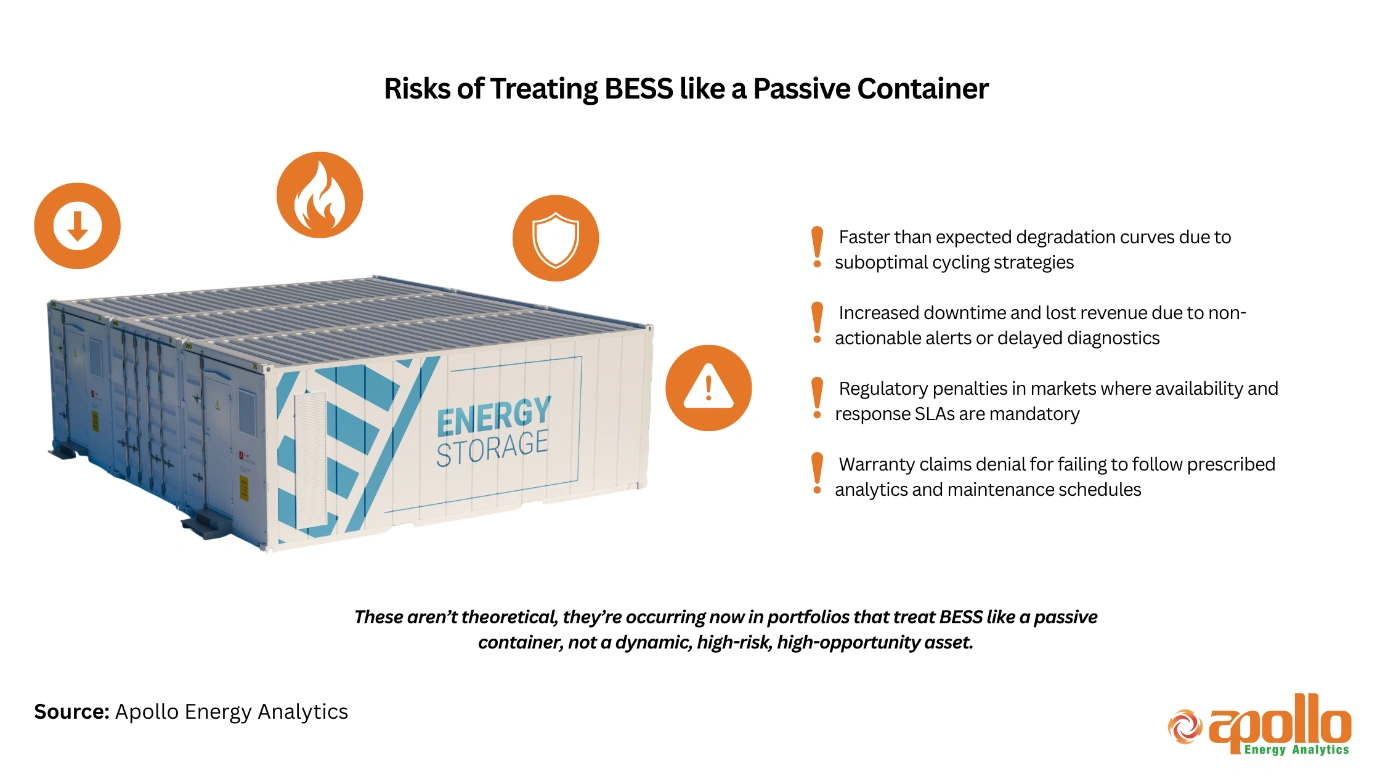 Risks of Treating BESS like a Passive Container

ENERGY STORAGE

! Faster than expected degradation curves due to suboptimal cycling strategies

! Increased downtime and lost revenue due to non-actionable alerts or delayed diagnostics

! Regulatory penalties in markets where availability and response SLAs are mandatory

! Warranty claims denial for failing to follow prescribed analytics and maintenance schedules

These aren't theoretical, they're occurring now in portfolios that treat BESS like a passive container, not a dynamic, high-risk, high-opportunity asset.

Source: Apollo Energy Analytics

apollo Energy Analytics